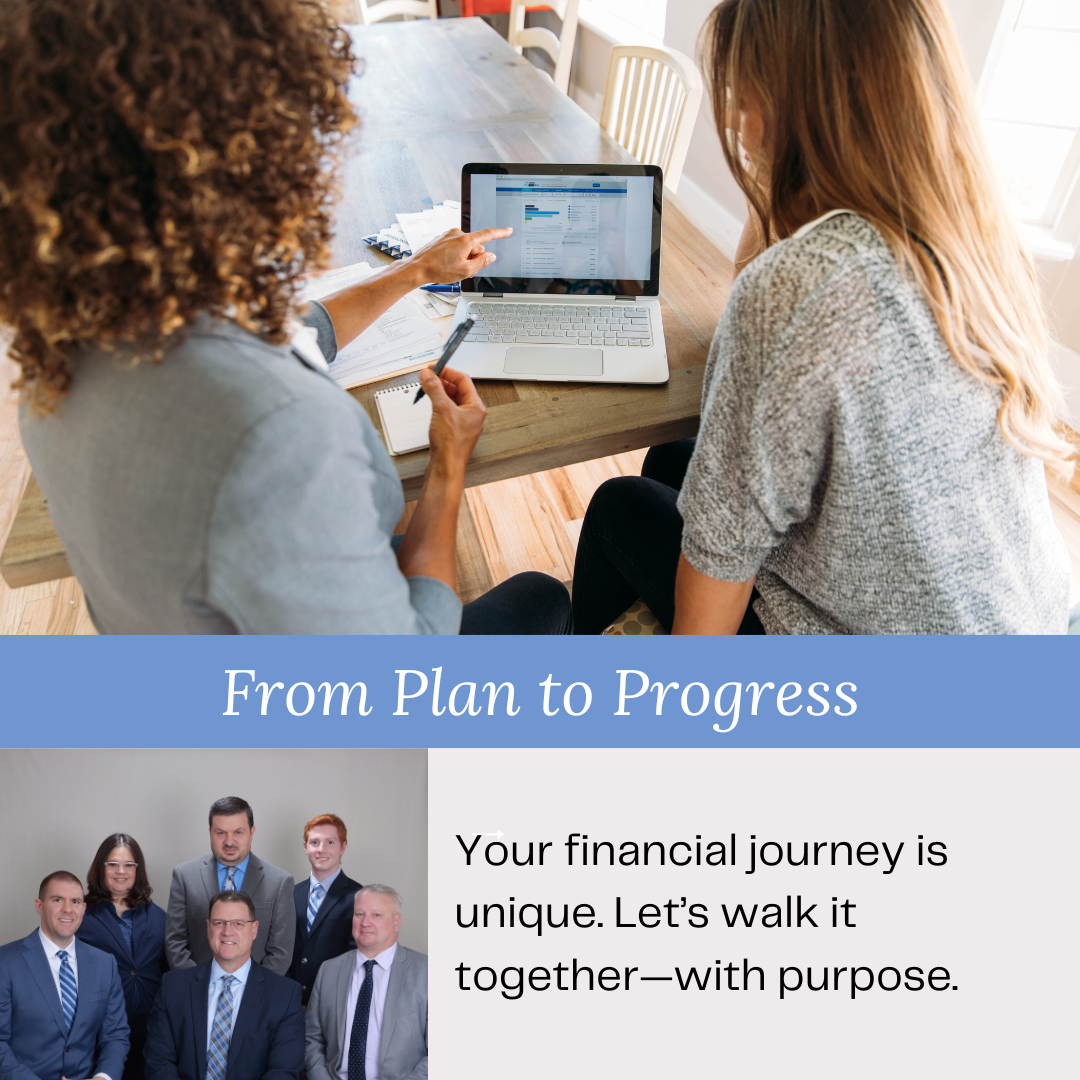 From Plan to Progress

Your financial journey is unique. Let's walk it together—with purpose.